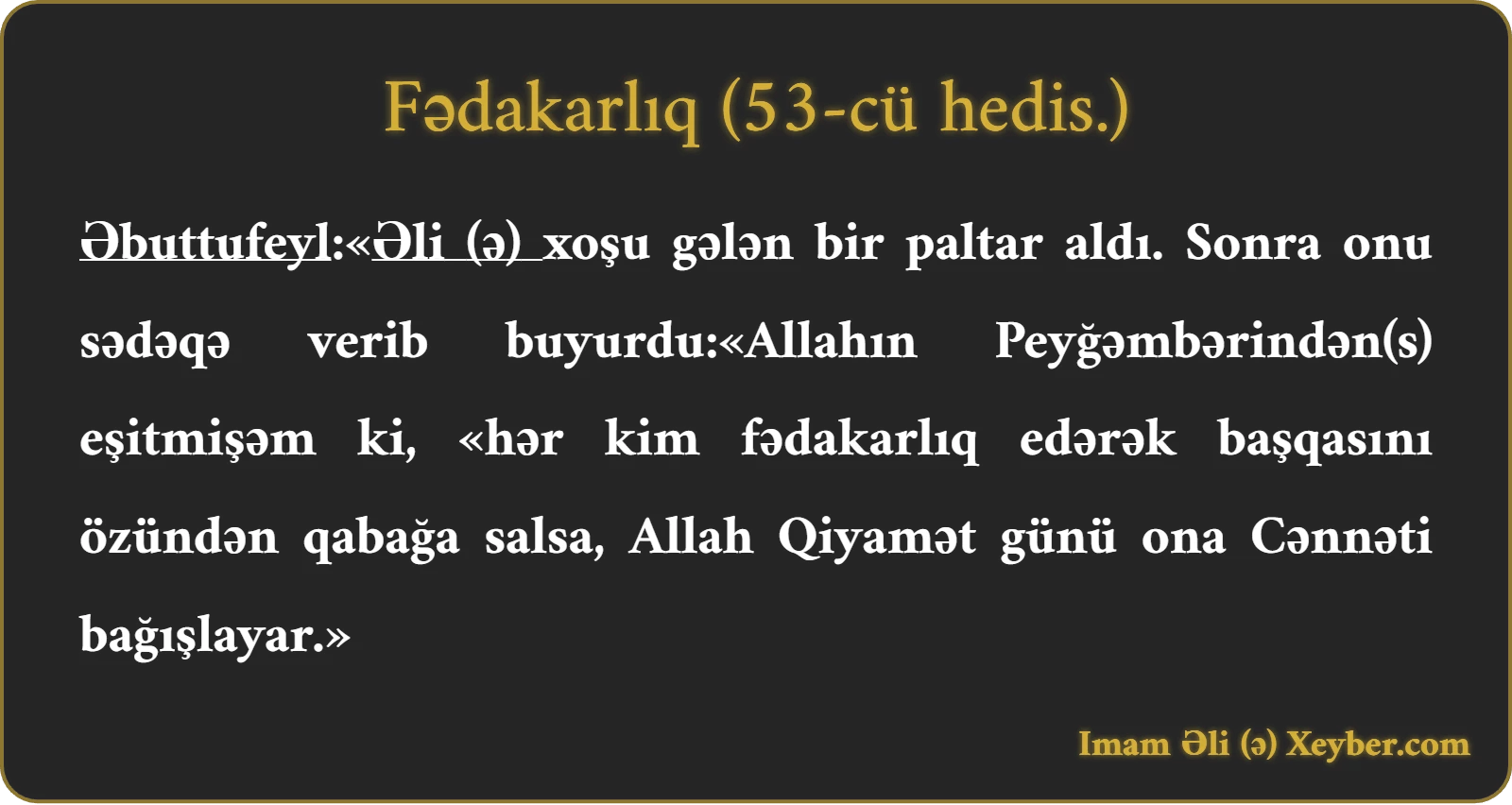 Fədakarlıq (53-cü hedis.)

Əbuttufeyl:«Əli (ə) xoşu gələn bir paltar aldı. Sonra onu sədəqə verib buyurdu:«Allahın Peyğəmbərindən(s) eşitmişəm ki, «hər kim fədakarlıq edərək başqasını özündən qabağa salsa, Allah Qiyamət günü ona Cənnəti bağışlayar.»

Imam Əli (ə) Xeyber.com